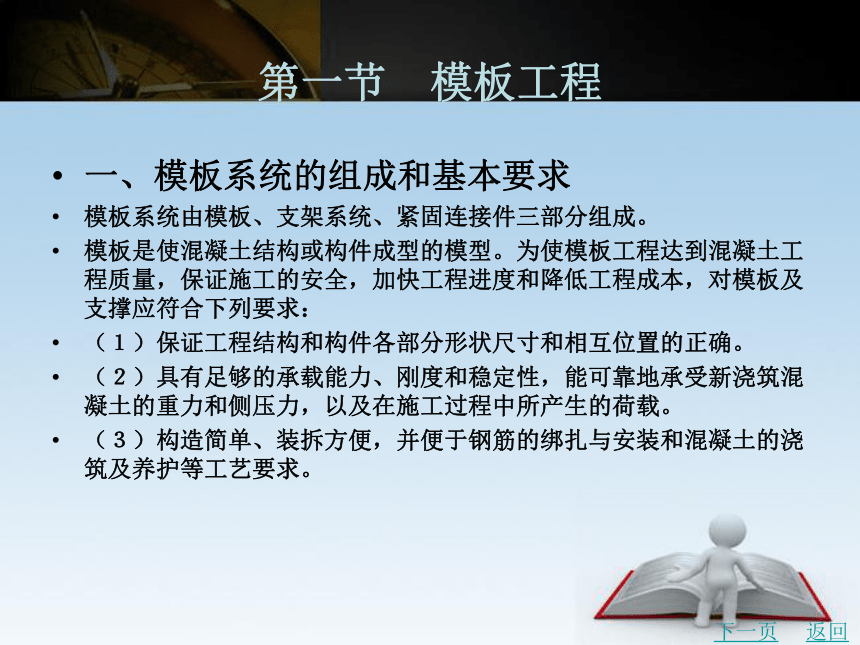 第一节　模板工程

• 一、模板系统的组成和基本要求

• 模板系统由模板、支架系统、紧固连接件三部分组成。

• 模板是使混凝土结构或构件成型的模型。为使模板工程达到混凝土工程质量，保证施工的安全，加快工程进度和降低工程成本，对模板及支撑应符合下列要求：

• （１）保证工程结构和构件各部分形状尺寸和相互位置的正确。

• （２）具有足够的承载能力、刚度和稳定性，能可靠地承受新浇筑混凝土的重力和侧压力，以及在施工过程中所产生的荷载。

• （３）构造简单、装拆方便，并便于钢筋的绑扎与安装和混凝土的浇筑及养护等工艺要求。

下一页　返回